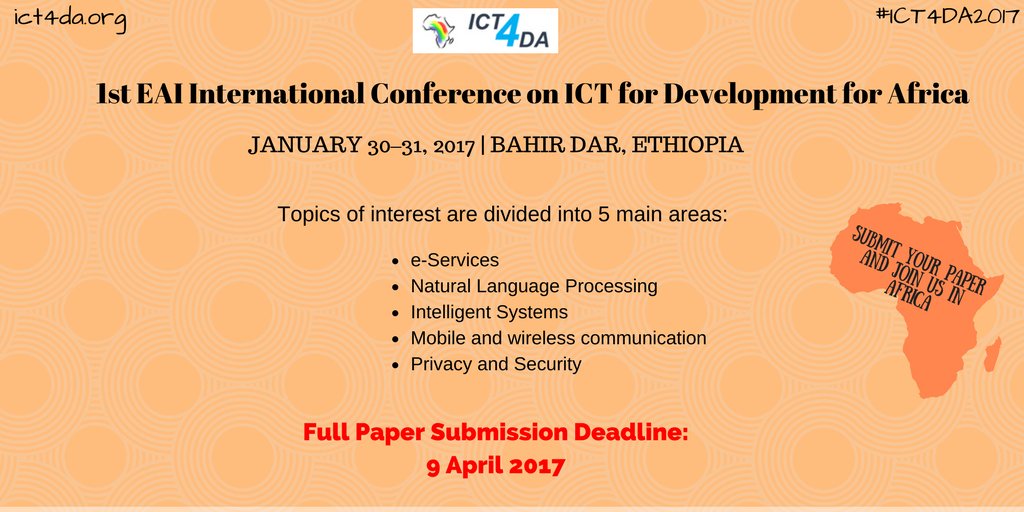 ict4da.org

ICT4DA

#ICT4DA2017

1st EAI International Conference on ICT for Development for Africa

JANUARY 30–31, 2017 | BAHIR DAR, ETHIOPIA

Topics of interest are divided into 5 main areas:

• e-Services
• Natural Language Processing
• Intelligent Systems
• Mobile and wireless communication
• Privacy and Security

SUBMIT YOUR PAPER AND JOIN US IN AFRICA

Full Paper Submission Deadline:
9 April 2017